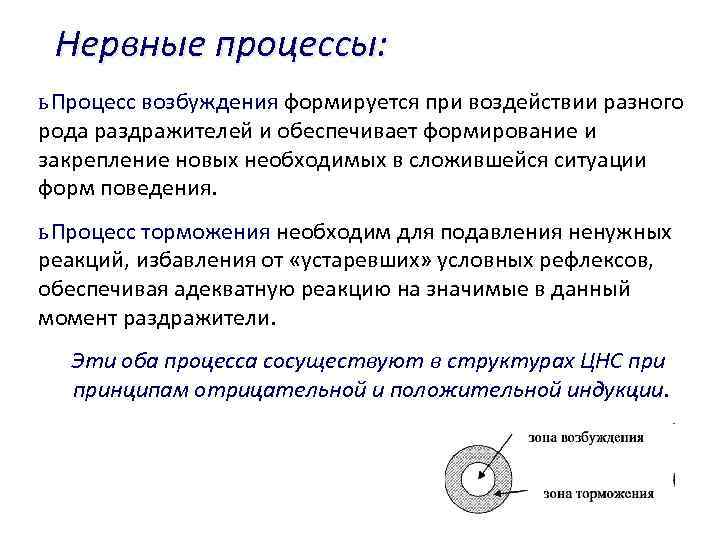 Нервные процессы:

ьПроцесс возбуждения формируется при воздействии разного рода раздражителей и обеспечивает формирование и закрепление новых необходимых в сложившейся ситуации форм поведения.

ьПроцесс торможения необходим для подавления ненужных реакций, избавления от «устаревших» условных рефлексов, обеспечивая адекватную реакцию на значимые в данный момент раздражители.

Эти оба процесса сосуществуют в структурах ЦНС при принципам отрицательной и положительной индукции.

зона возбуждения

зона торможения